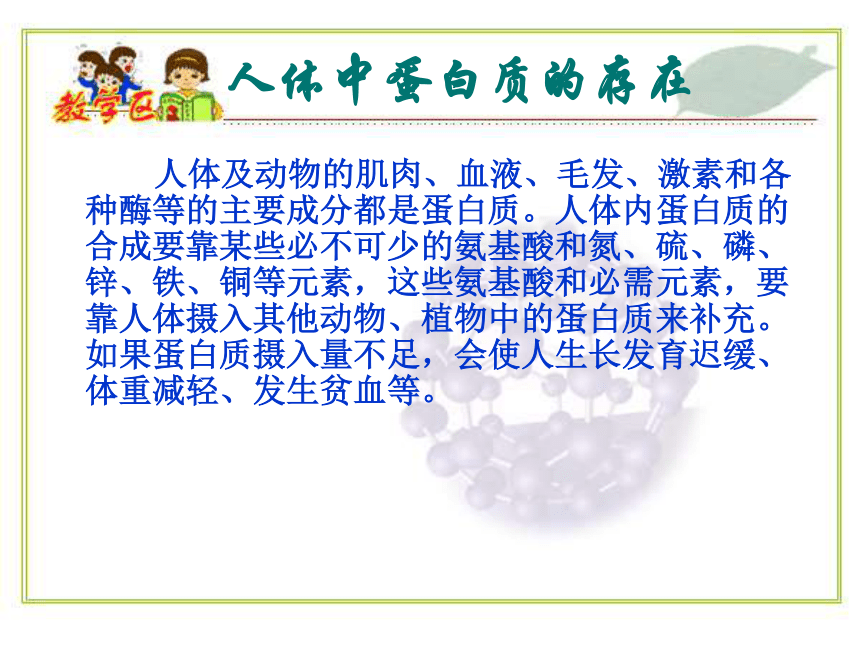 教学区

人体中蛋白质的存在

人体及动物的肌肉、血液、毛发、激素和各种酶等的主要成分都是蛋白质。人体内蛋白质的合成要靠某些必不可少的氨基酸和氮、硫、磷、锌、铁、铜等元素，这些氨基酸和必需元素，要靠人体摄入其他动物、植物中的蛋白质来补充。如果蛋白质摄入量不足，会使人生长发育迟缓、体重减轻、发生贫血等。